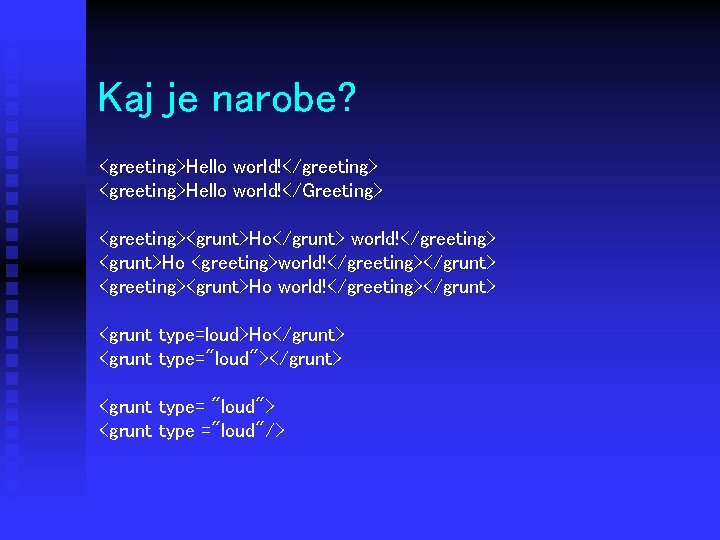 Kaj je narobe?

<greeting>Hello world!</greeting>
<greeting>Hello world!</Greeting>

<greeting><grunt>Ho</grunt> world!</greeting>
<grunt>Ho <greeting>world!</greeting></grunt>
<greeting><grunt>Ho world!</greeting></grunt>

<grunt type=loud>Ho</grunt>
<grunt type="loud"></grunt>

<grunt type= "loud">
<grunt type ="loud"/>